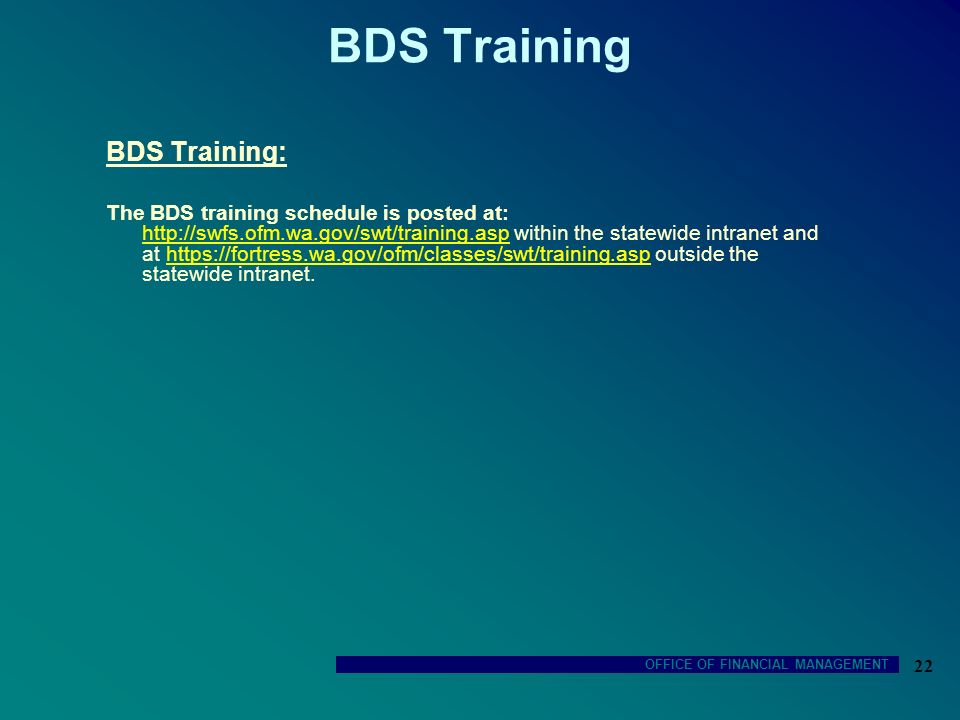 BDS Training

BDS Training:

The BDS training schedule is posted at: http://swfs.ofm.wa.gov/swt/training.asp within the statewide intranet and at https://fortress.wa.gov/ofm/classes/swt/training.asp outside the statewide intranet.

OFFICE OF FINANCIAL MANAGEMENT 22